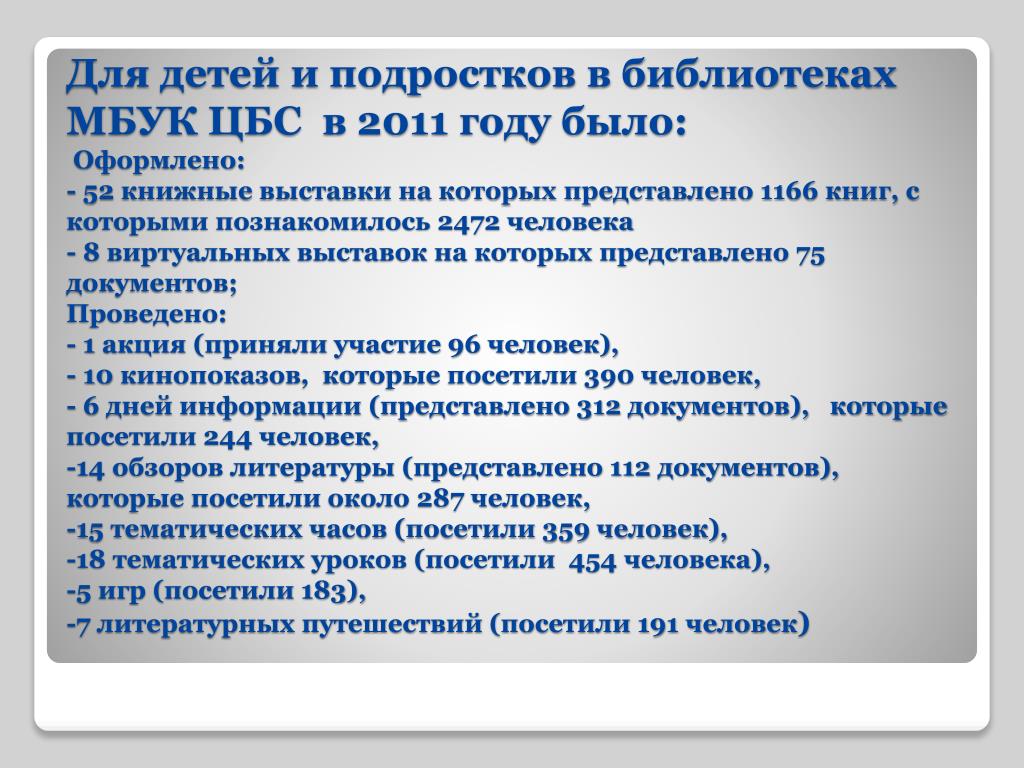 Для детей и подростков в библиотеках МБУК ЦБС в 2011 году было:

Оформлено:
- 52 книжные выставки на которых представлено 1166 книг, с которыми познакомилось 2472 человека
- 8 виртуальных выставок на которых представлено 75 документов;
Проведено:
- 1 акция (приняли участие 96 человек),
- 10 кинопоказов, которые посетили 390 человек,
- 6 дней информации (представлено 312 документов), которые посетили 244 человек,
-14 обзоров литературы (представлено 112 документов), которые посетили около 287 человек,
-15 тематических часов (посетили 359 человек),
-18 тематических уроков (посетили 454 человека),
-5 игр (посетили 183),
-7 литературных путешествий (посетили 191 человек)